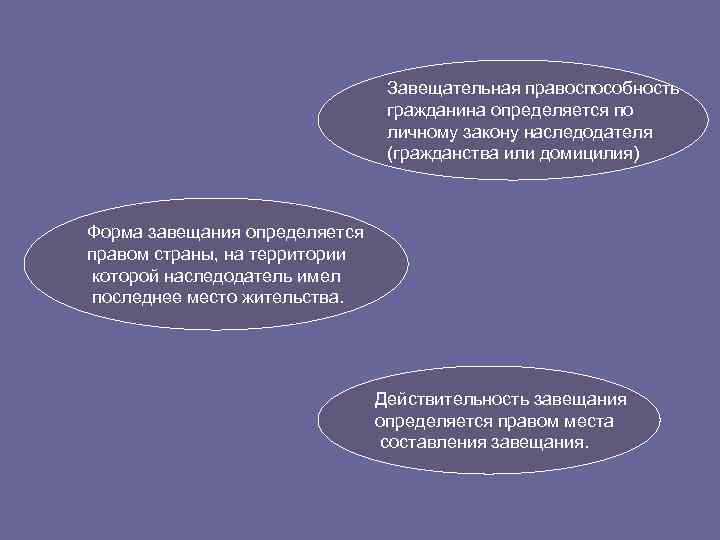 Завещательная правоспособность гражданина определяется по личному закону наследодателя (гражданства или домицилия)

Форма завещания определяется правом страны, на территории которой наследодатель имел последнее место жительства.

Действительность завещания определяется правом места составления завещания.